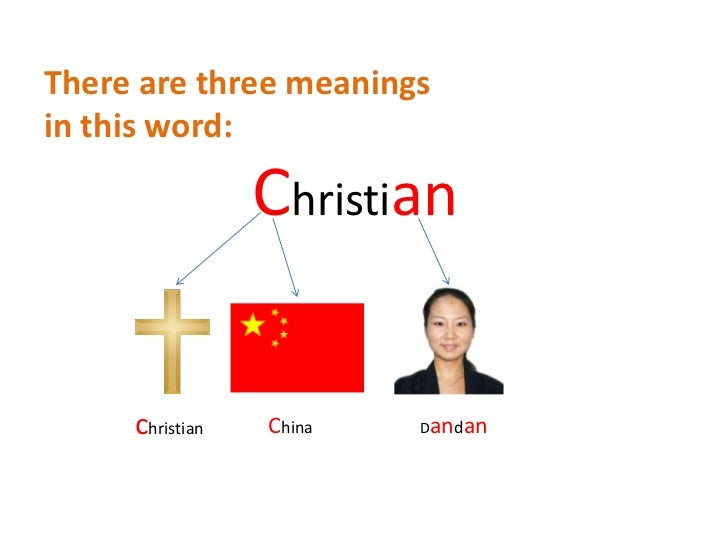 There are three meanings in this word:

Christian

Christian

China

Dandan